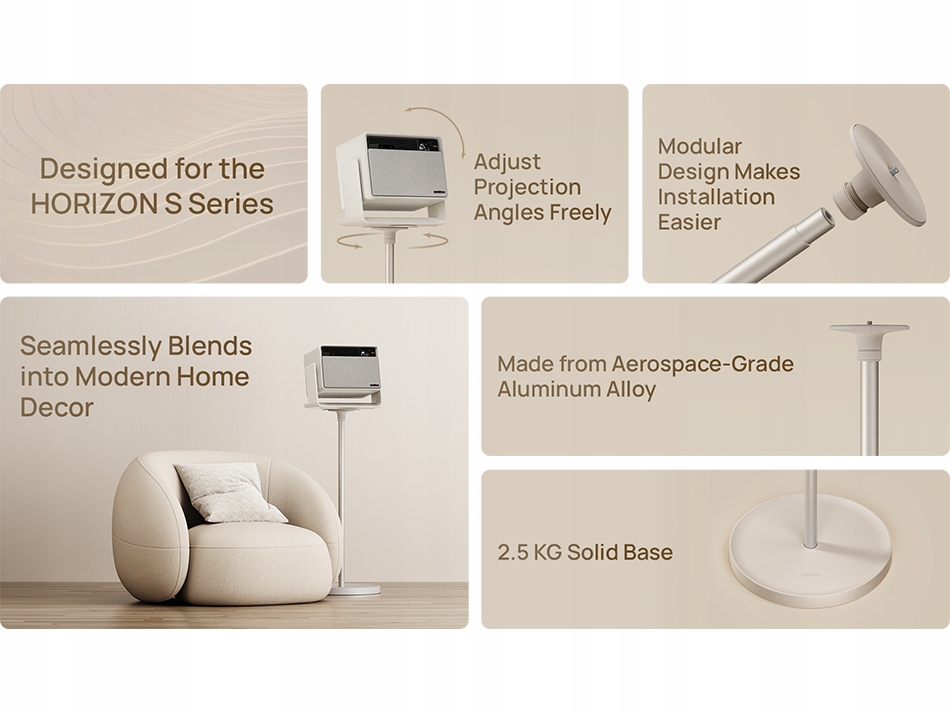 Designed for the HORIZON S Series

Adjust Projection Angles Freely

Modular Design Makes Installation Easier

Seamlessly Blends into Modern Home Decor

Made from Aerospace-Grade Aluminum Alloy

2.5 KG Solid Base